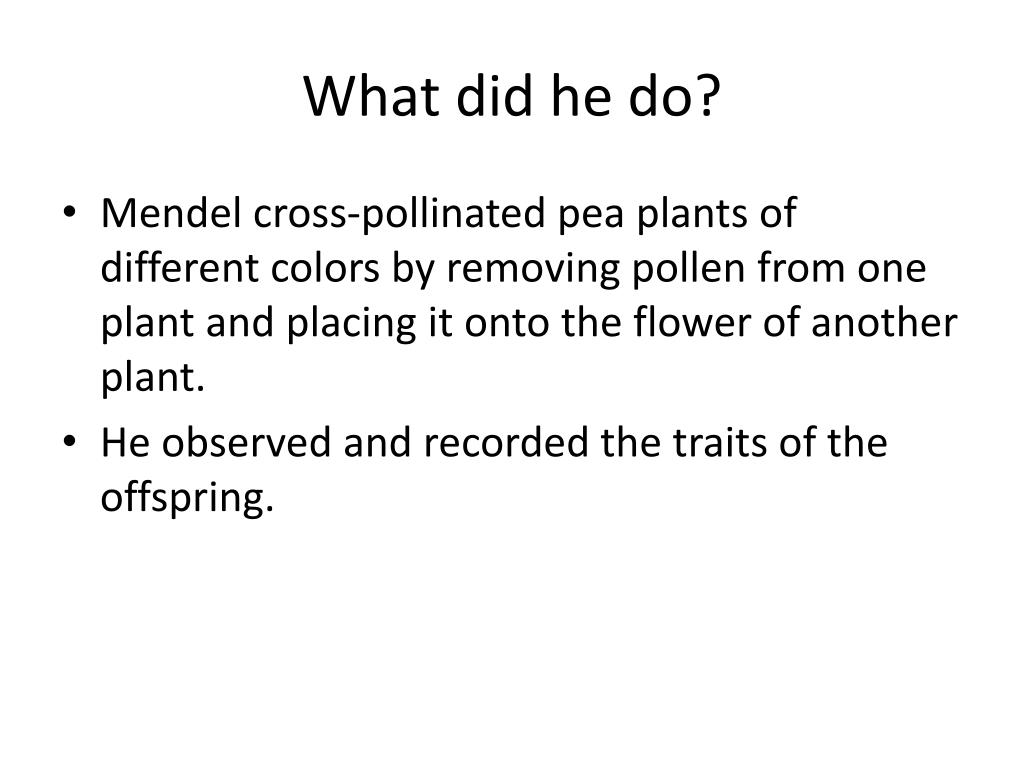 What did he do?

• Mendel cross-pollinated pea plants of different colors by removing pollen from one plant and placing it onto the flower of another plant.

• He observed and recorded the traits of the offspring.